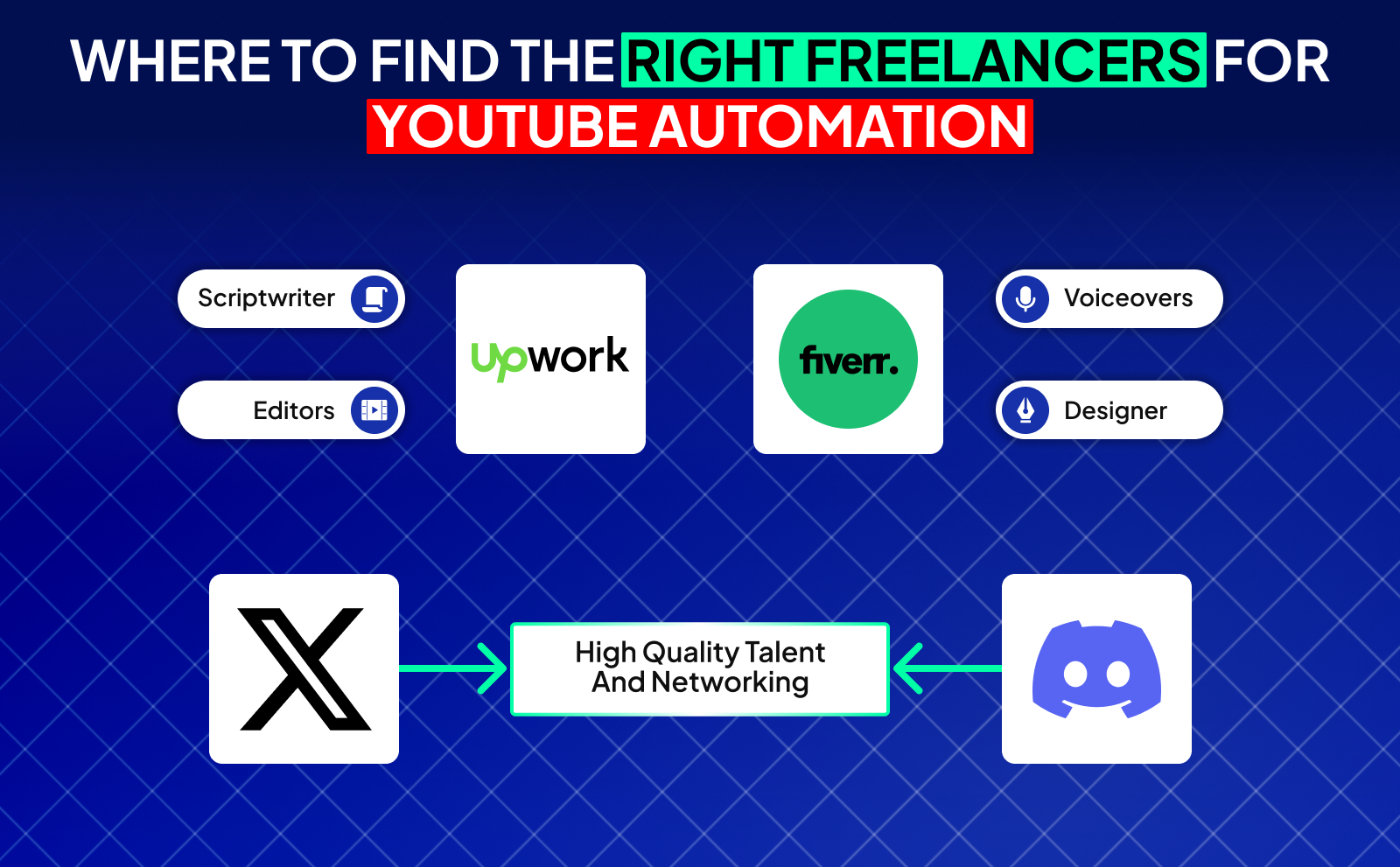 WHERE TO FIND THE RIGHT FREELANCERS FOR YOUTUBE AUTOMATION

Scriptwriter

Editors

upwork

fiverr.

Voiceovers

Designer

X

High Quality Talent And Networking